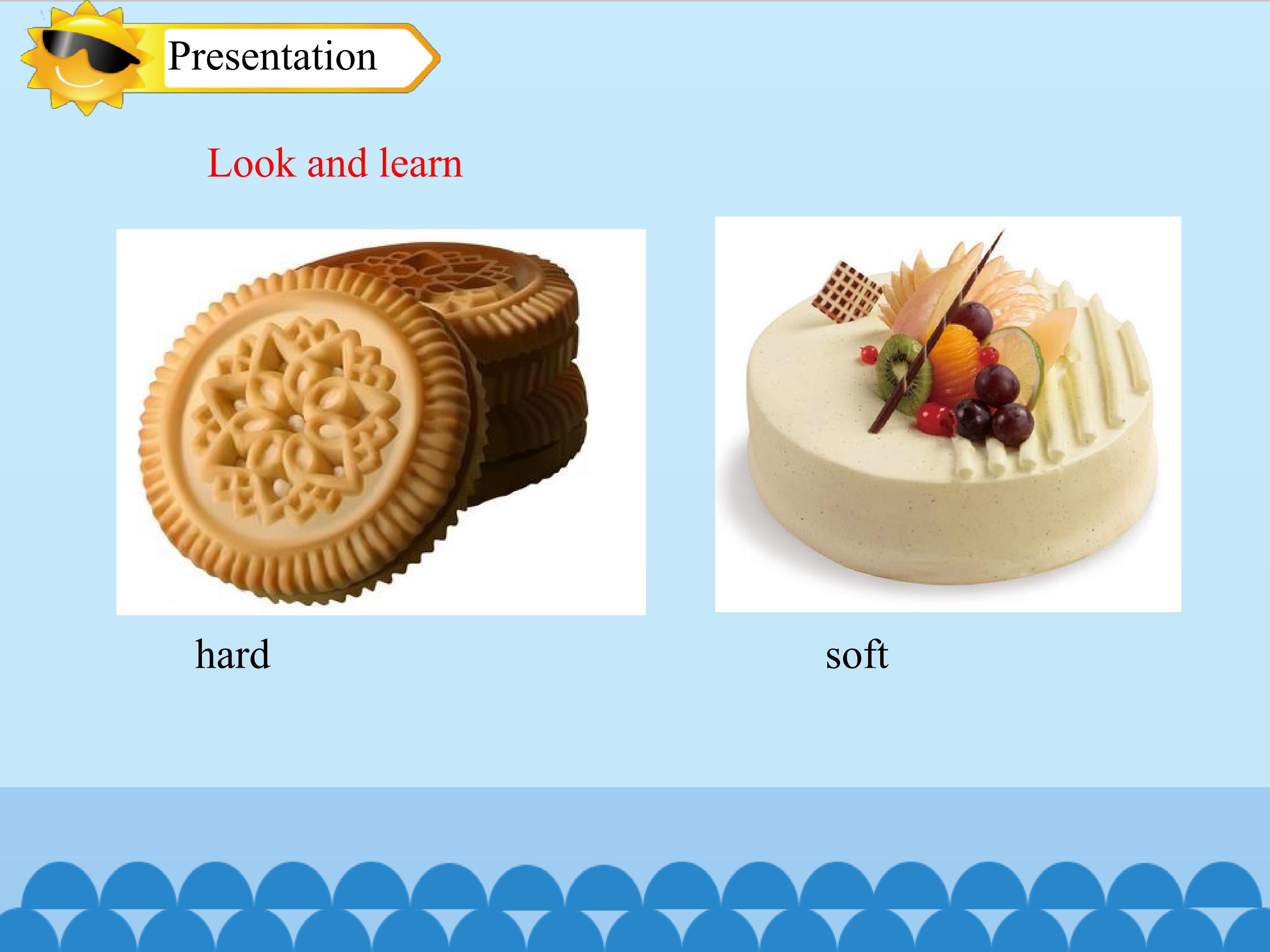 Presentation

Look and learn

hard

soft